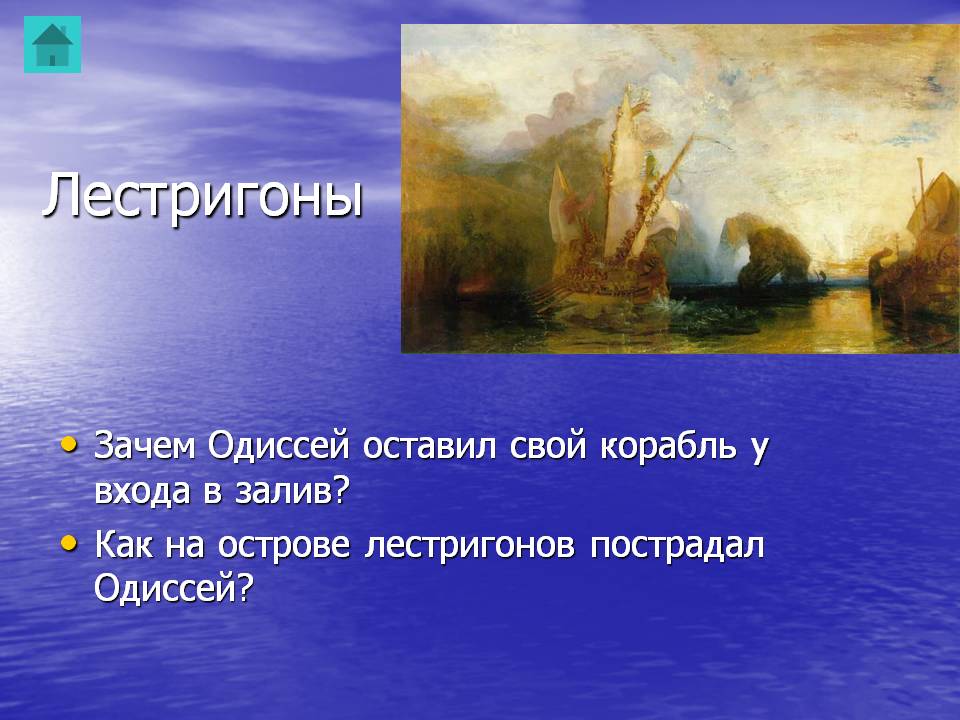 Лестригоны

• Зачем Одиссей оставил свой корабль у входа в залив?
• Как на острове лестригонов пострадал Одиссей?